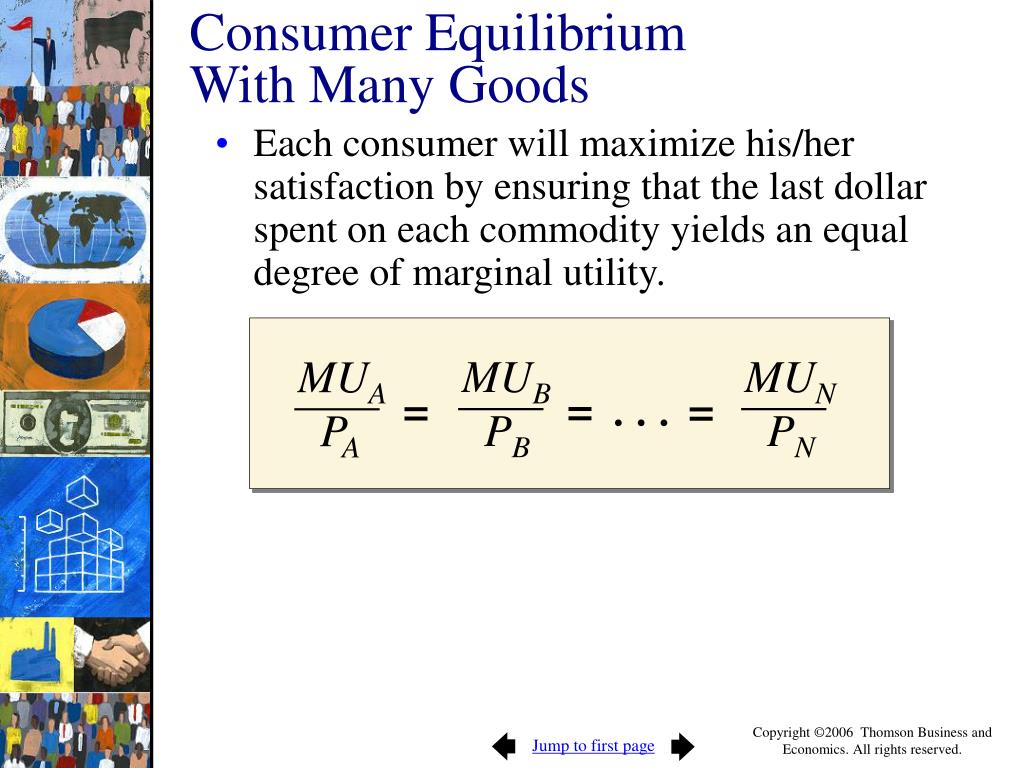 Consumer Equilibrium With Many Goods

• Each consumer will maximize his/her satisfaction by ensuring that the last dollar spent on each commodity yields an equal degree of marginal utility.

$\frac{MU_A}{P_A} = \frac{MU_B}{P_B} = \ldots = \frac{MU_N}{P_N}$

Jump to first page

Copyright ©2006 Thomson Business and Economics. All rights reserved.